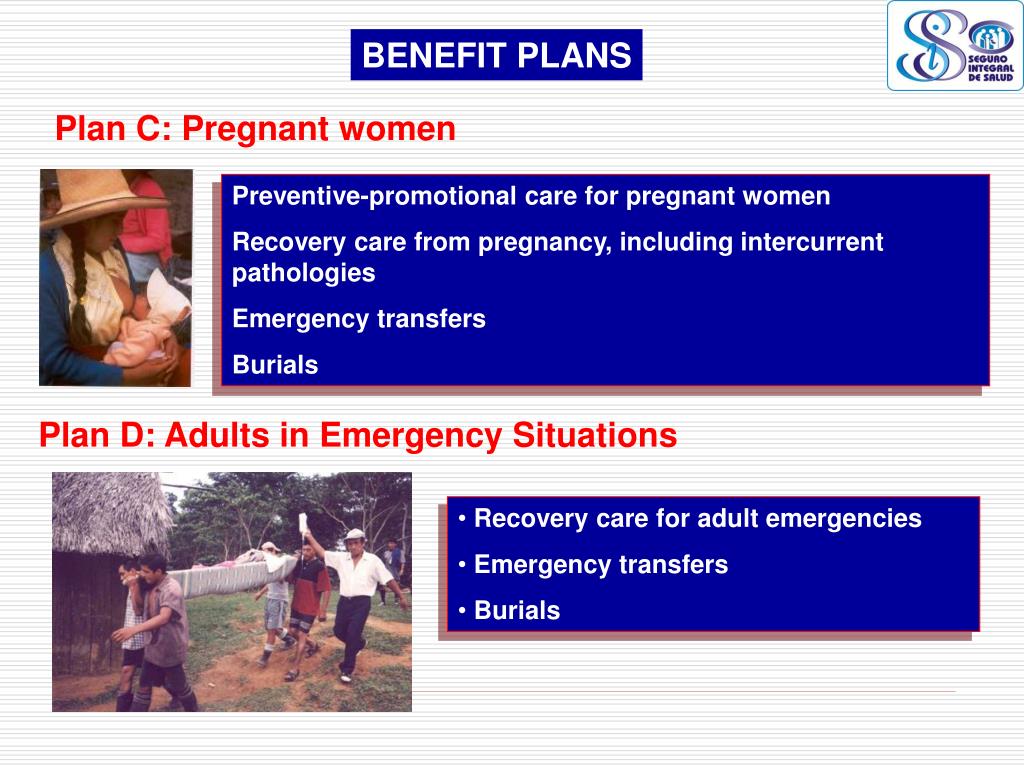 BENEFIT PLANS

SEGURO INTEGRAL DE SALUD

Plan C: Pregnant women

Preventive-promotional care for pregnant women

Recovery care from pregnancy, including intercurrent pathologies

Emergency transfers

Burials

Plan D: Adults in Emergency Situations

• Recovery care for adult emergencies

• Emergency transfers

• Burials